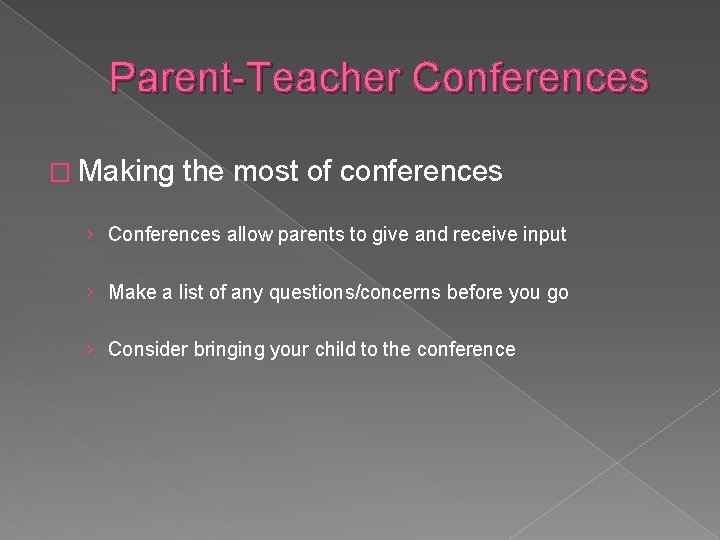 Parent-Teacher Conferences

□ Making the most of conferences

› Conferences allow parents to give and receive input

› Make a list of any questions/concerns before you go

› Consider bringing your child to the conference